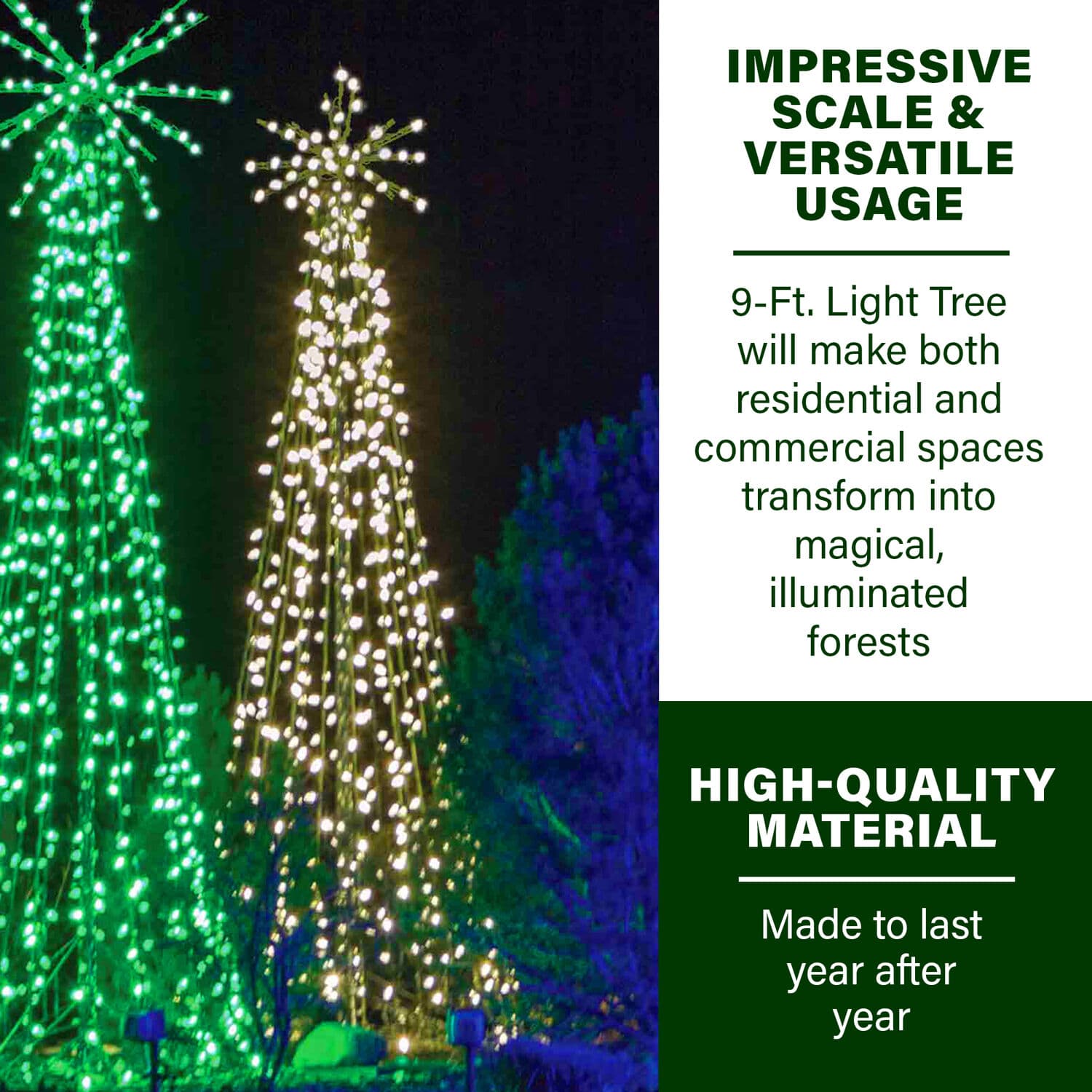 IMPRESSIVE SCALE & VERSATILE USAGE

9-Ft. Light Tree will make both residential and commercial spaces transform into magical, illuminated forests

HIGH-QUALITY MATERIAL

Made to last year after year